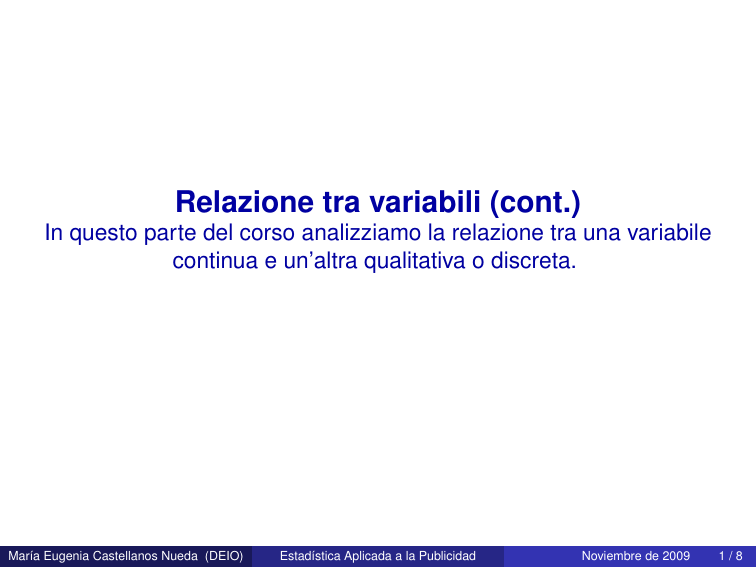 Relazione tra variabili (cont.)
In questo parte del corso analizziamo la relazione tra una variabile continua e un'altra qualitativa o discreta.

María Eugenia Castellanos Nueda (DEIO) Estadística Aplicada a la Publicidad Noviembre de 2009 1 / 8